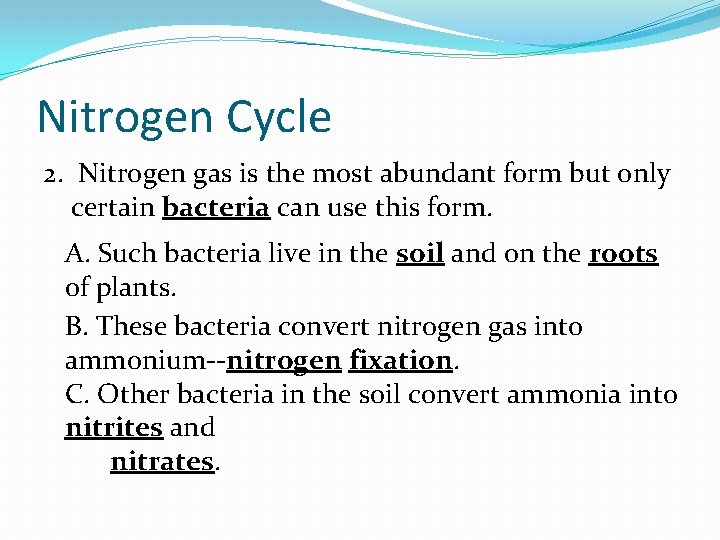 Nitrogen Cycle

2. Nitrogen gas is the most abundant form but only certain bacteria can use this form.

A. Such bacteria live in the soil and on the roots of plants.

B. These bacteria convert nitrogen gas into ammonium--nitrogen fixation.
C. Other bacteria in the soil convert ammonia into nitrites and nitrates.